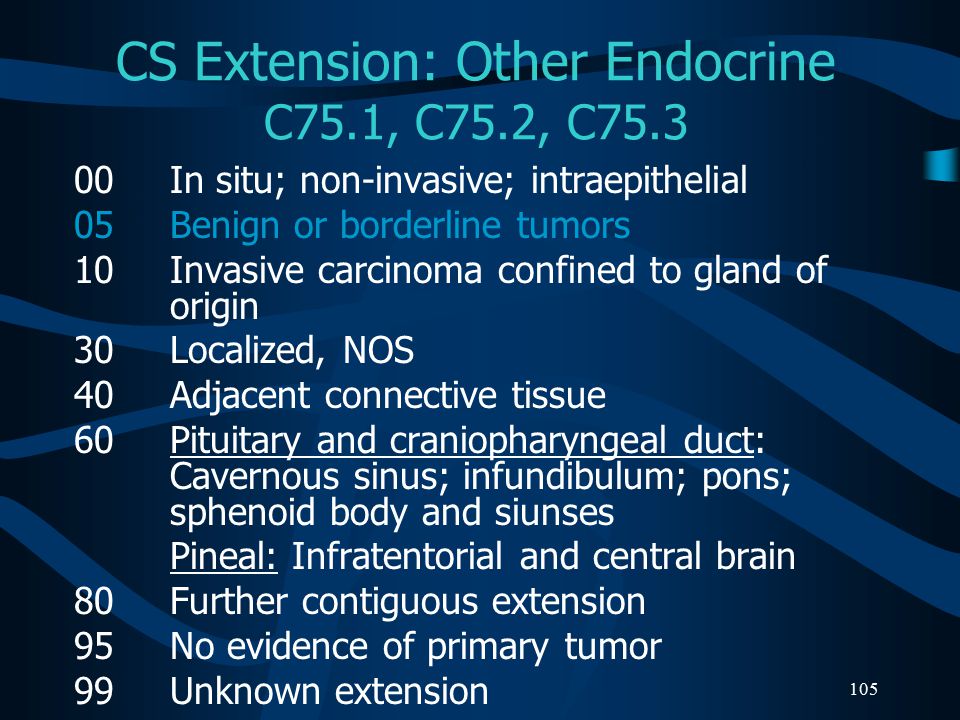 CS Extension: Other Endocrine
C75.1, C75.2, C75.3

00 In situ; non-invasive; intraepithelial
05 Benign or borderline tumors
10 Invasive carcinoma confined to gland of origin
30 Localized, NOS
40 Adjacent connective tissue
60 Pituitary and craniopharyngeal duct: Cavernous sinus; infundibulum; pons; sphenoid body and siunses
Pineal: Infratentorial and central brain
80 Further contiguous extension
95 No evidence of primary tumor
99 Unknown extension

105